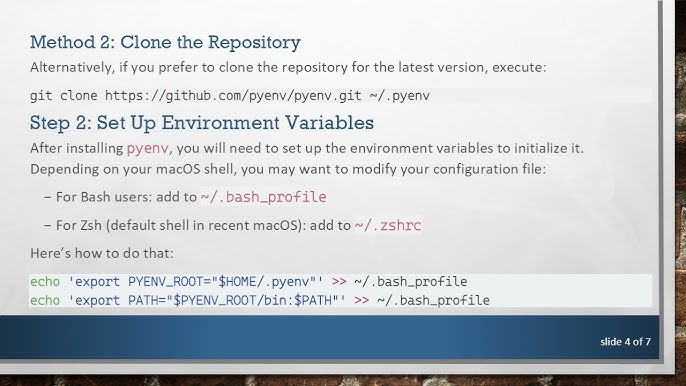 Method 2: Clone the Repository

Alternatively, if you prefer to clone the repository for the latest version, execute:

git clone https://github.com/pyenv/pyenv.git ~/.pyenv

Step 2: Set Up Environment Variables

After installing pyenv, you will need to set up the environment variables to initialize it. Depending on your macOS shell, you may want to modify your configuration file:

– For Bash users: add to ~/.bash_profile

– For Zsh (default shell in recent macOS): add to ~/.zshrc

Here's how to do that:

echo 'export PYENV_ROOT="$HOME/.pyenv"' >> ~/.bash_profile
echo 'export PATH="$PYENV_ROOT/bin:$PATH"' >> ~/.bash_profile

slide 4 of 7